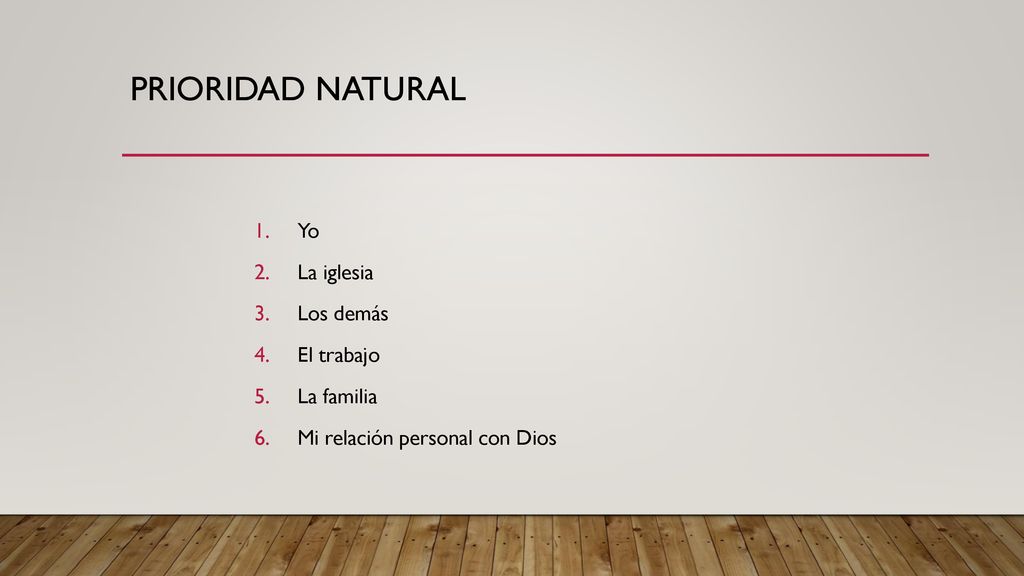 PRIORIDAD NATURAL

1. Yo
2. La iglesia
3. Los demás
4. El trabajo
5. La familia
6. Mi relación personal con Dios